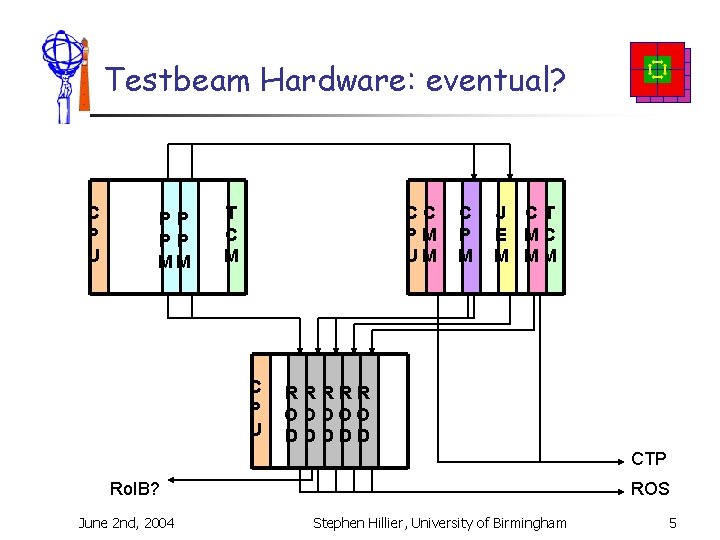 Testbeam Hardware: eventual?

CPU PPM PPM TCM

CPU CMM CPM JEM CMM TCM

CPU ROD ROD ROD ROD ROD

CTP

RoIB?

ROS

June 2nd, 2004

Stephen Hillier, University of Birmingham

5